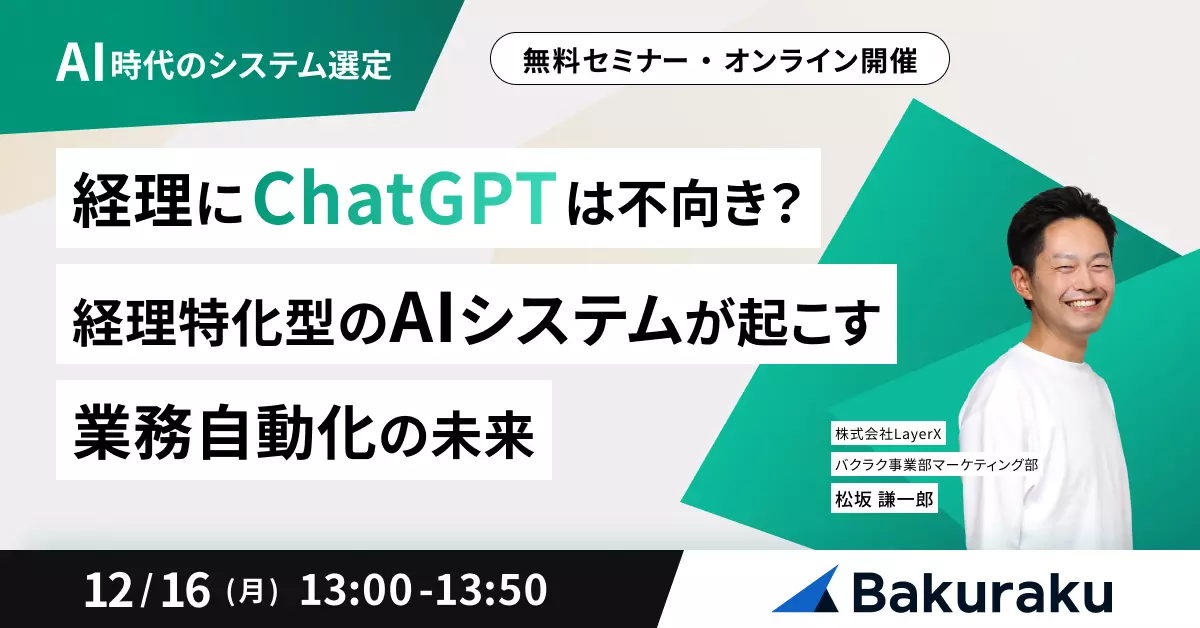 AI時代のシステム選定

無料セミナー・オンライン開催

経理にChatGPTは不向き？

経理特化型のAIシステムが起こす

業務自動化の未来

株式会社LayerX

バクラク事業部マーケティング部

松坂 謙一郎

12/16（月）13:00-13:50

Bakuraku